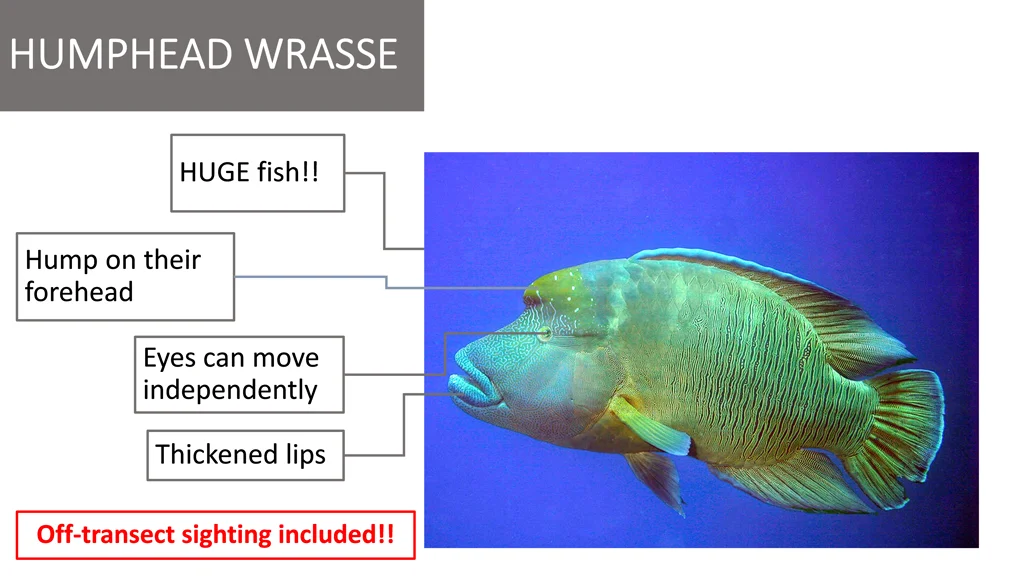 HUMPHEAD WRASSE

HUGE fish!!

Hump on their forehead

Eyes can move independently

Thickened lips

Off-transect sighting included!!